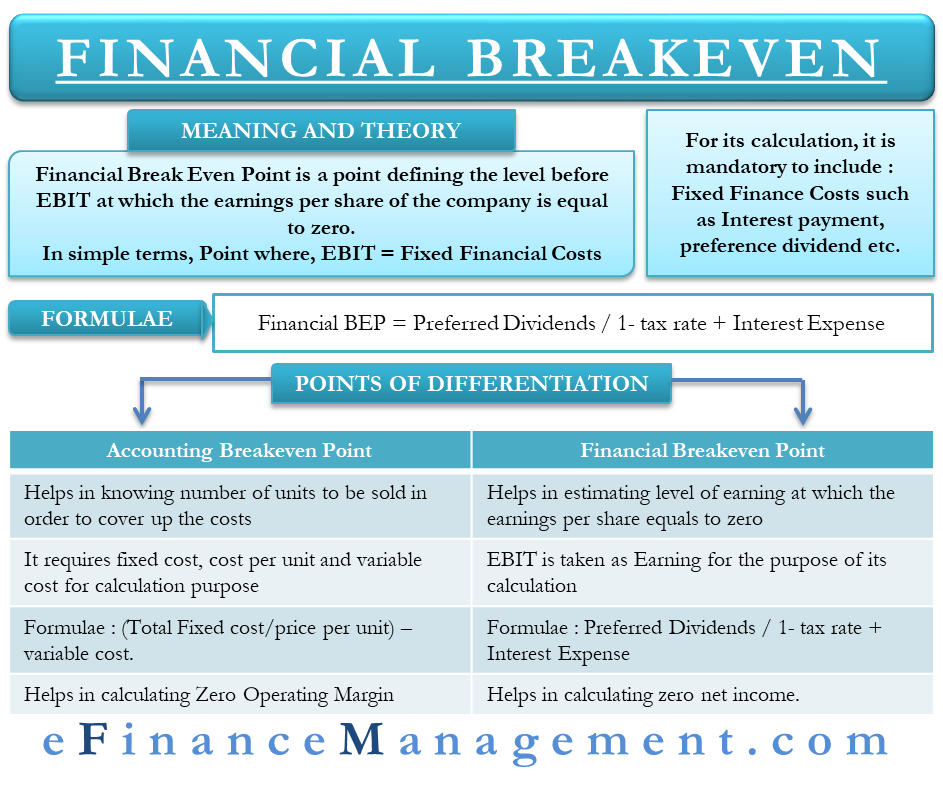 FINANCIAL BREAKEVEN

MEANING AND THEORY

Financial Break Even Point is a point defining the level before EBIT at which the earnings per share of the company is equal to zero.
In simple terms, Point where, EBIT = Fixed Financial Costs

For its calculation, it is mandatory to include : Fixed Finance Costs such as Interest payment, preference dividend etc.

FORMULAE

Financial BEP = Preferred Dividends / 1- tax rate + Interest Expense

POINTS OF DIFFERENTIATION

| Accounting Breakeven Point | Financial Breakeven Point |
|---|---|
| Helps in knowing number of units to be sold in order to cover up the costs | Helps in estimating level of earning at which the earnings per share equals to zero |
| It requires fixed cost, cost per unit and variable cost for calculation purpose | EBIT is taken as Earning for the purpose of its calculation |
| Formulae : (Total Fixed cost/price per unit) – variable cost. | Formulae : Preferred Dividends / 1- tax rate + Interest Expense |
| Helps in calculating Zero Operating Margin | Helps in calculating zero net income. |

eFinanceManagement.com